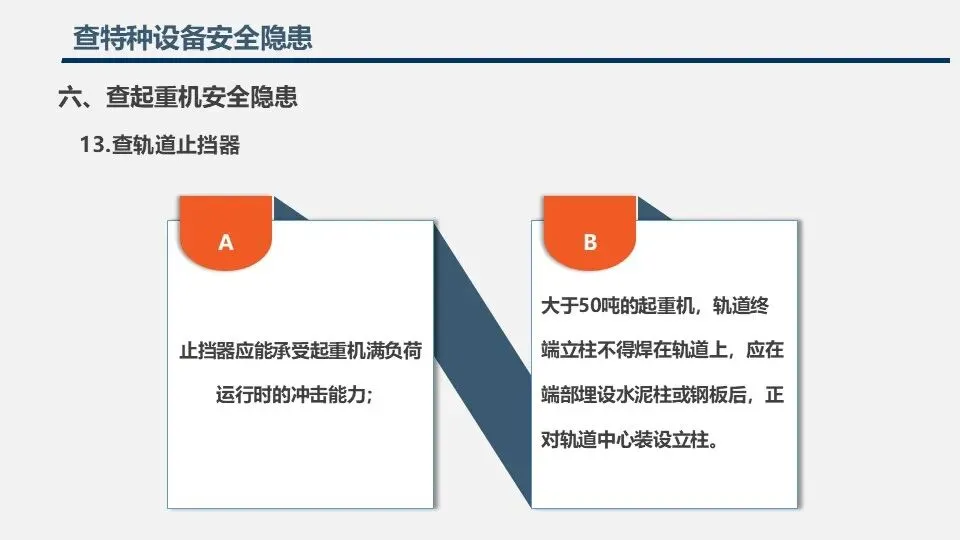 查特种设备安全隐患

六、查起重机安全隐患

13.查轨道止挡器

A

止挡器应能承受起重机满负荷运行时的冲击能力；

B

大于50吨的起重机，轨道终端立柱不得焊在轨道上，应在端部埋设水泥柱或钢板后，正对轨道中心装设立柱。